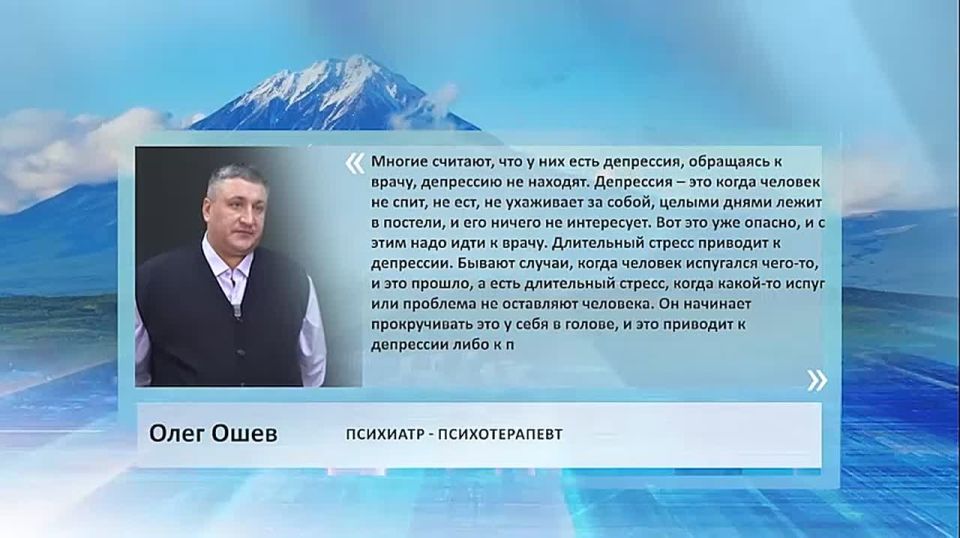 «

Многие считают, что у них есть депрессия, обращаясь к врачу, депрессию не находят. Депрессия – это когда человек не спит, не ест, не ухаживает за собой, целыми днями лежит в постели, и его ничего не интересует. Вот это уже опасно, и с этим надо идти к врачу. Длительный стресс приводит к депрессии. Бывают случаи, когда человек испугался чего-то, и это прошло, а есть длительный стресс, когда какой-то испуг или проблема не оставляют человека. Он начинает прокручивать это у себя в голове, и это приводит к депрессии либо к п

»

Олег Ошев

ПСИХИАТР - ПСИХОТЕРАПЕВТ